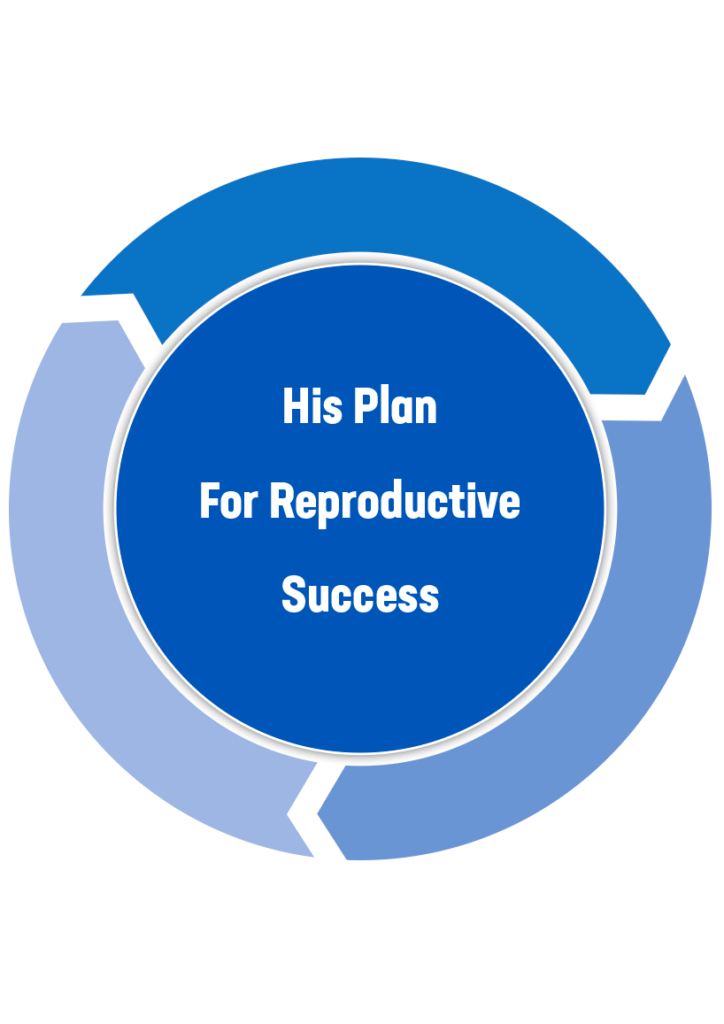 His Plan

For Reproductive

Success